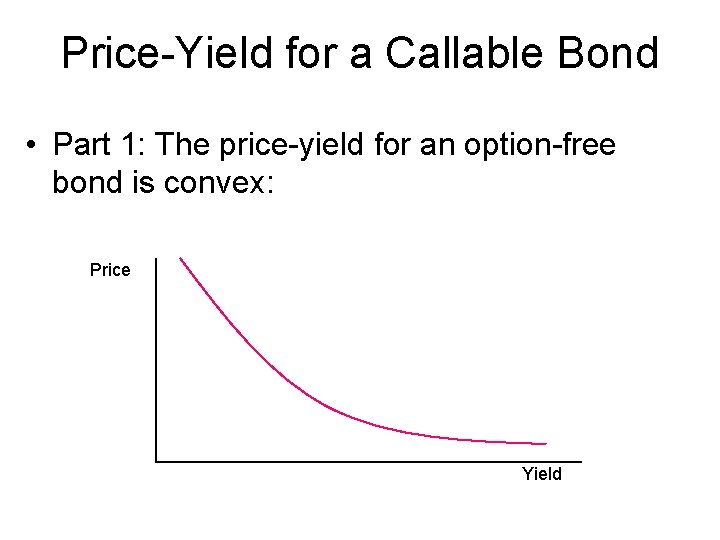 Price-Yield for a Callable Bond

• Part 1: The price-yield for an option-free bond is convex:

Price

Yield